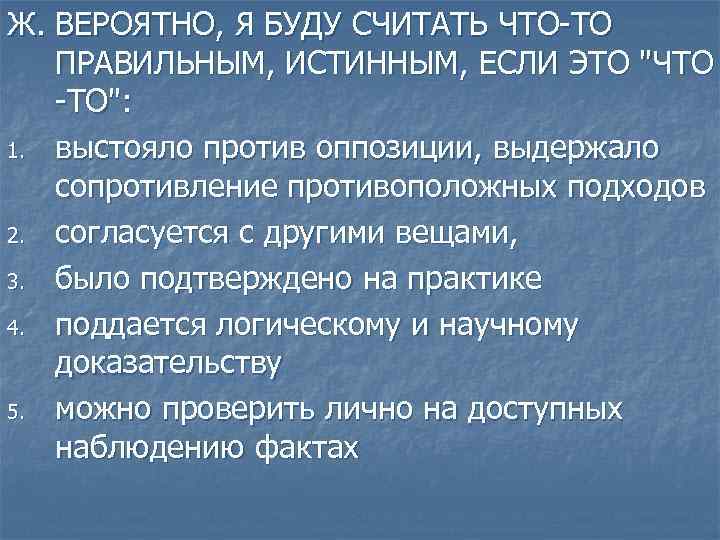 Ж. ВЕРОЯТНО, Я БУДУ СЧИТАТЬ ЧТО-ТО ПРАВИЛЬНЫМ, ИСТИННЫМ, ЕСЛИ ЭТО "ЧТО -ТО":

1. выстояло против оппозиции, выдержало сопротивление противоположных подходов
2. согласуется с другими вещами,
3. было подтверждено на практике
4. поддается логическому и научному доказательству
5. можно проверить лично на доступных наблюдению фактах